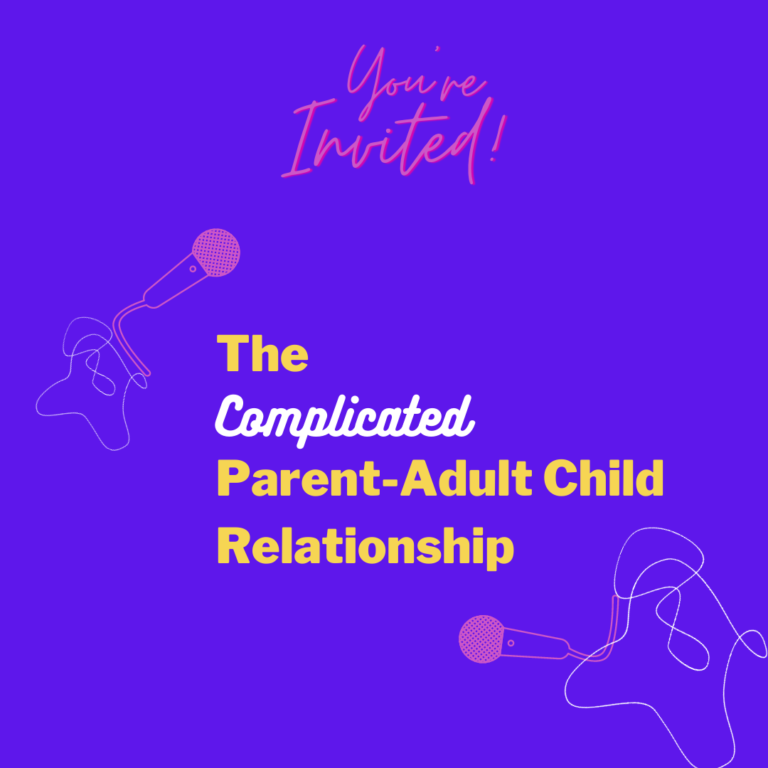 You're Invited!

The Complicated Parent-Adult Child Relationship